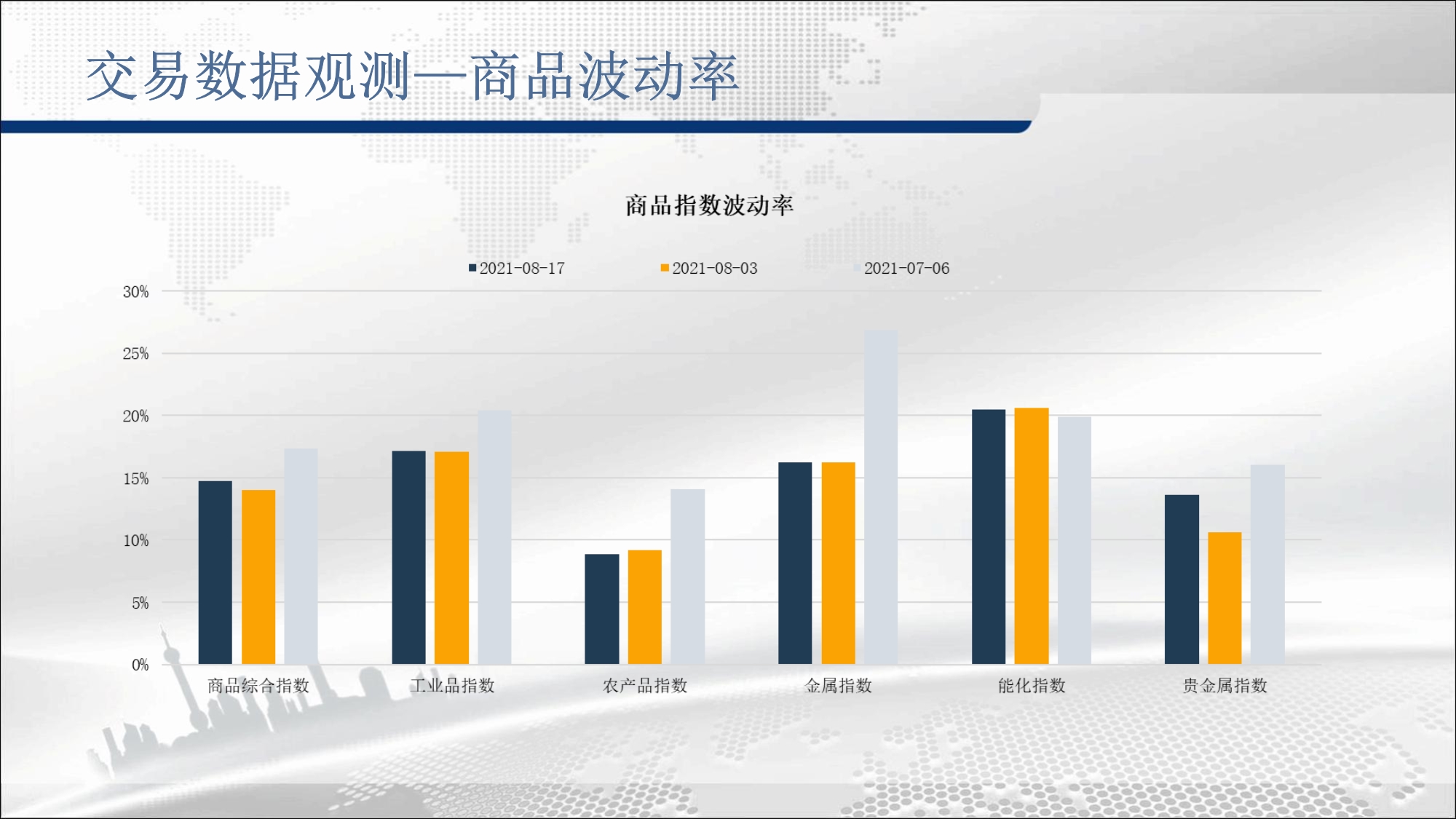 交易数据观测—商品波动率

商品指数波动率

2021-08-17
2021-08-03
2021-07-06

30%
25%
20%
15%
10%
5%
0%

商品综合指数
工业品指数
农产品指数
金属指数
能化指数
贵金属指数